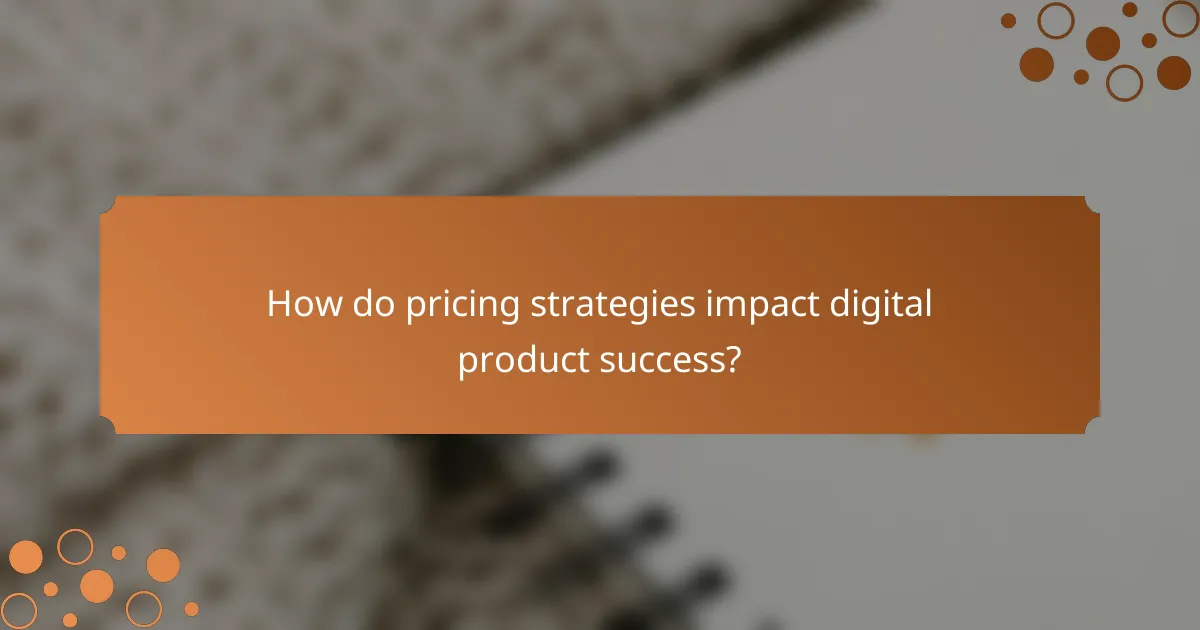 How do pricing strategies impact digital product success?